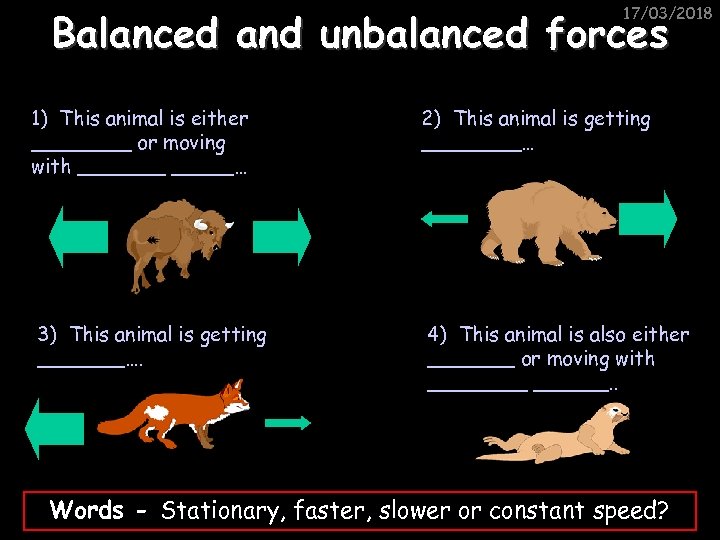 17/03/2018

Balanced and unbalanced forces

1) This animal is either ________ or moving with _______ _____…

2) This animal is getting ________…

3) This animal is getting _______….

4) This animal is also either _______ or moving with ________ ______..

Words - Stationary, faster, slower or constant speed?